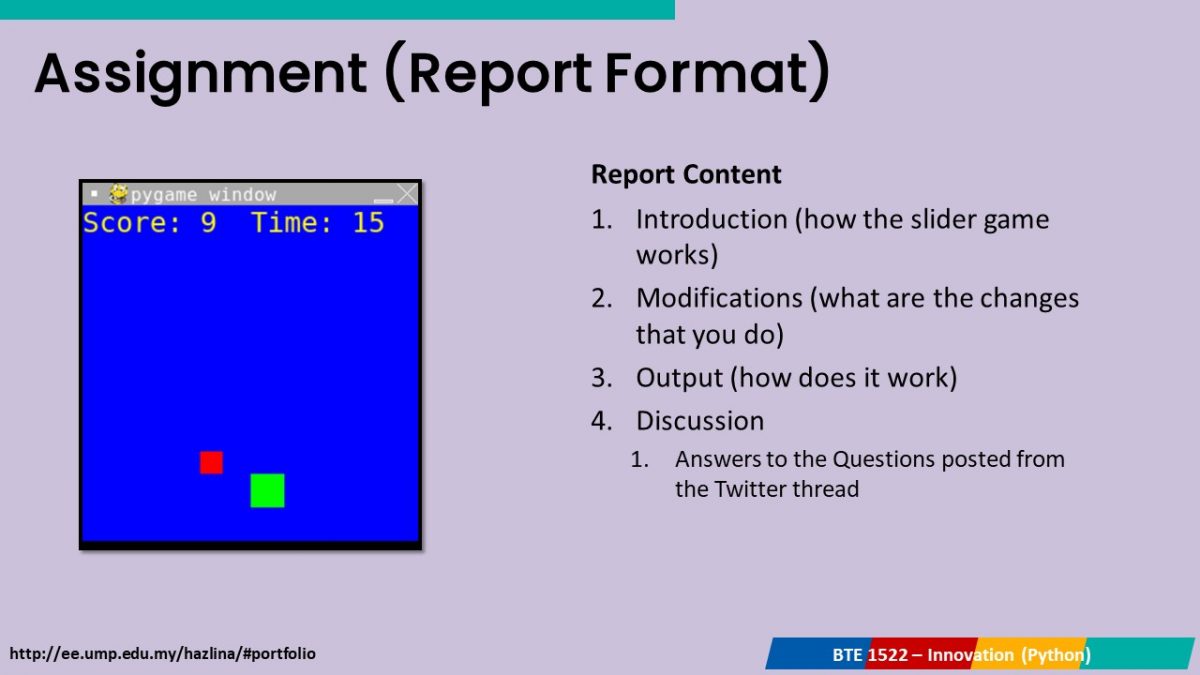 Assignment (Report Format)

pygame window

Score: 9 Time: 15

Report Content

1. Introduction (how the slider game works)
2. Modifications (what are the changes that you do)
3. Output (how does it work)
4. Discussion
   1. Answers to the Questions posted from the Twitter thread

http://ee.ump.edu.my/hazlina/#portfolio

BTE 1522 – Innovation (Python)